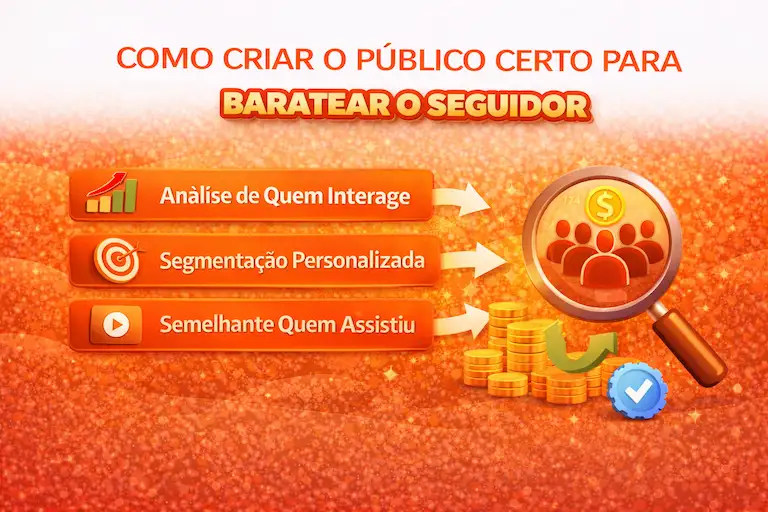 COMO CRIAR O PÚBLICO CERTO PARA
BARATEAR O SEGUIDOR

Anàlise de Quem Interage

Segmentação Personalizada

Semelhante Quem Assistiu

$